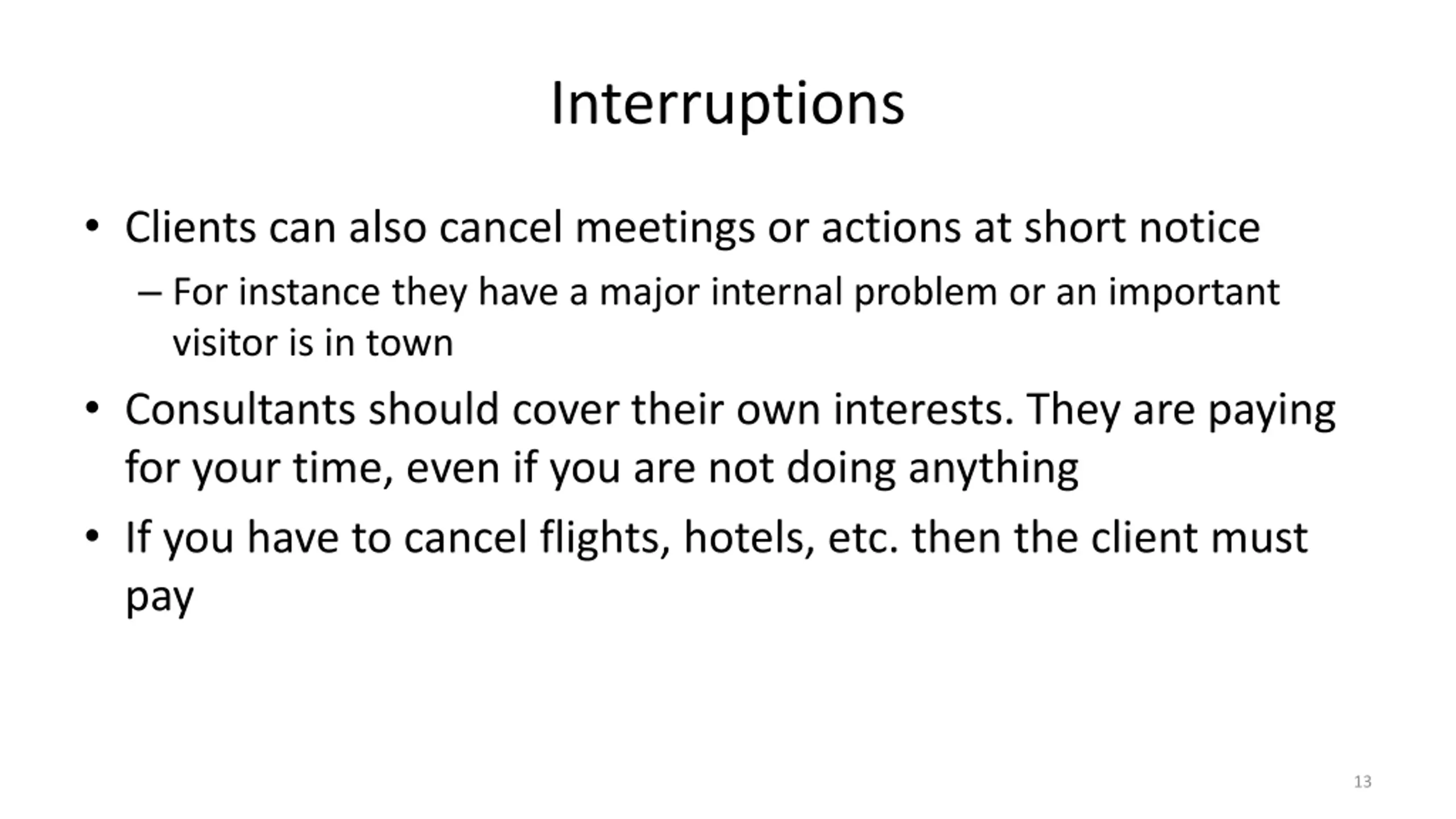 Interruptions

• Clients can also cancel meetings or actions at short notice
– For instance they have a major internal problem or an important visitor is in town
• Consultants should cover their own interests. They are paying for your time, even if you are not doing anything
• If you have to cancel flights, hotels, etc. then the client must pay

13